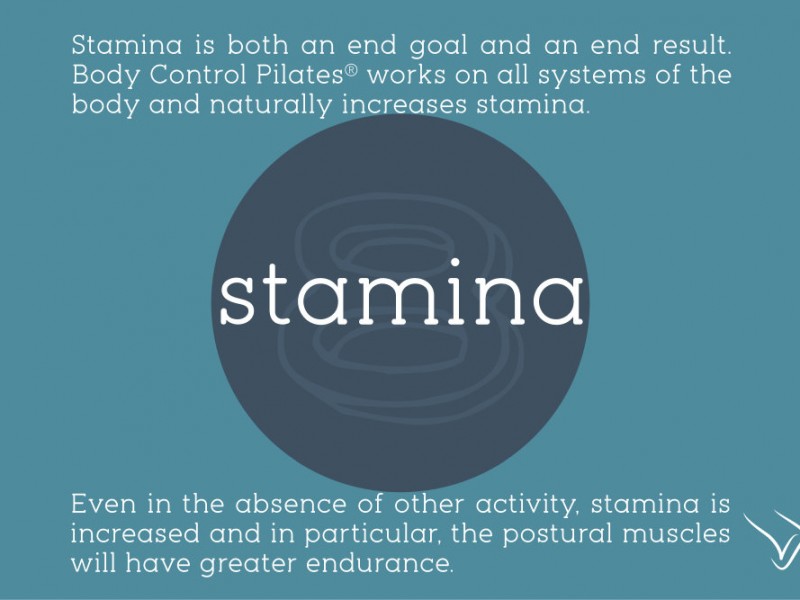 Stamina is both an end goal and an end result. Body Control Pilates® works on all systems of the body and naturally increases stamina.

stamina

Even in the absence of other activity, stamina is increased and in particular, the postural muscles will have greater endurance.